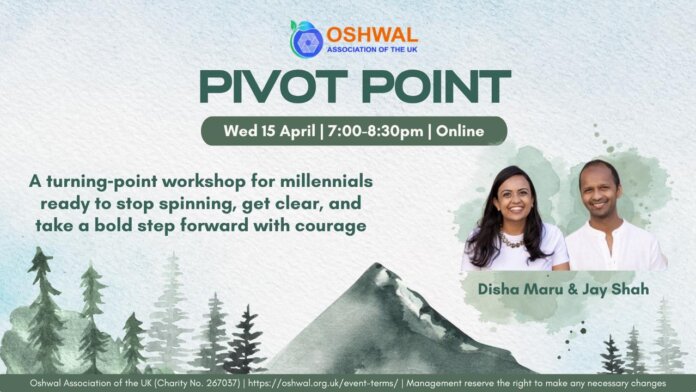 OSHWAL
ASSOCIATION OF THE UK

PIVOT POINT

Wed 15 April | 7:00-8:30pm | Online

A turning-point workshop for millennials ready to stop spinning, get clear, and take a bold step forward with courage

Disha Maru & Jay Shah

Oshwal Association of the UK (Charity No. 267037) | https://oshwal.org.uk/event-terms/ | Management reserve the right to make any necessary changes